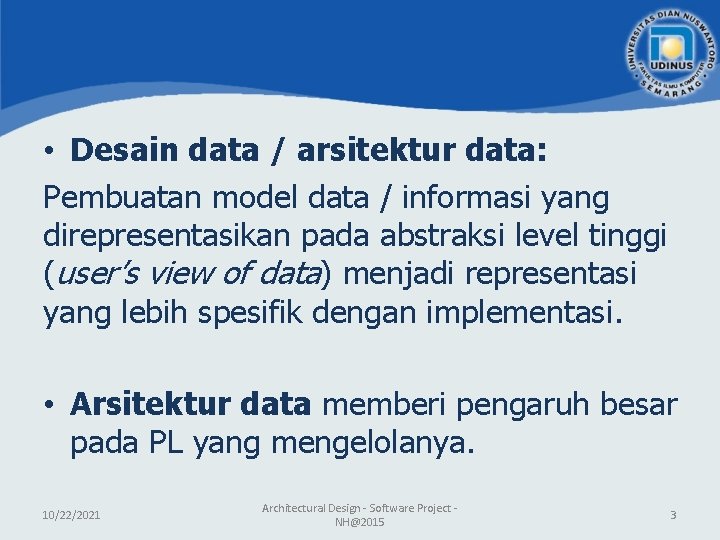 UNIVERSITAS DIAN NUSWANTORO
UDINUS
FAKULTAS ILMU KOMPUTER
SEMARANG

• Desain data / arsitektur data:
Pembuatan model data / informasi yang direpresentasikan pada abstraksi level tinggi (user's view of data) menjadi representasi yang lebih spesifik dengan implementasi.

• Arsitektur data memberi pengaruh besar pada PL yang mengelolanya.

10/22/2021

Architectural Design - Software Project - NH@2015

3